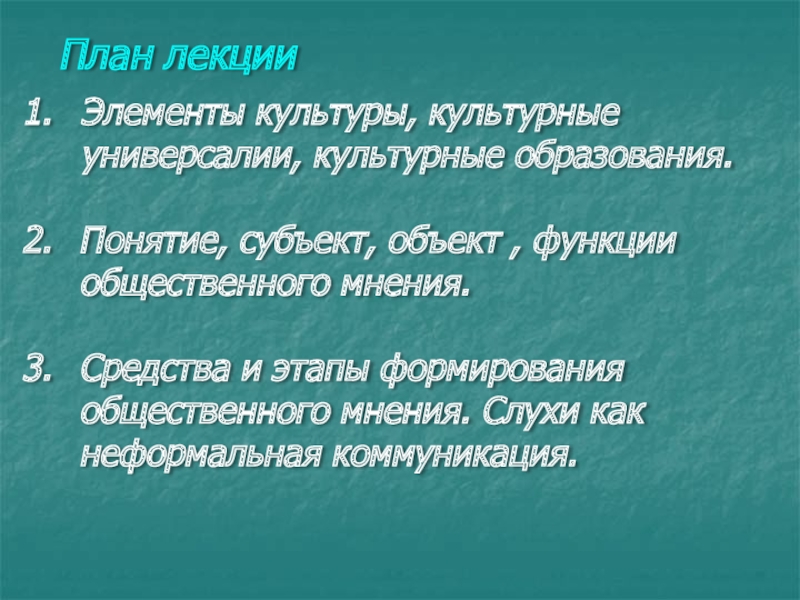 План лекции

1. Элементы культуры, культурные универсалии, культурные образования.

2. Понятие, субъект, объект , функции общественного мнения.

3. Средства и этапы формирования общественного мнения. Слухи как неформальная коммуникация.